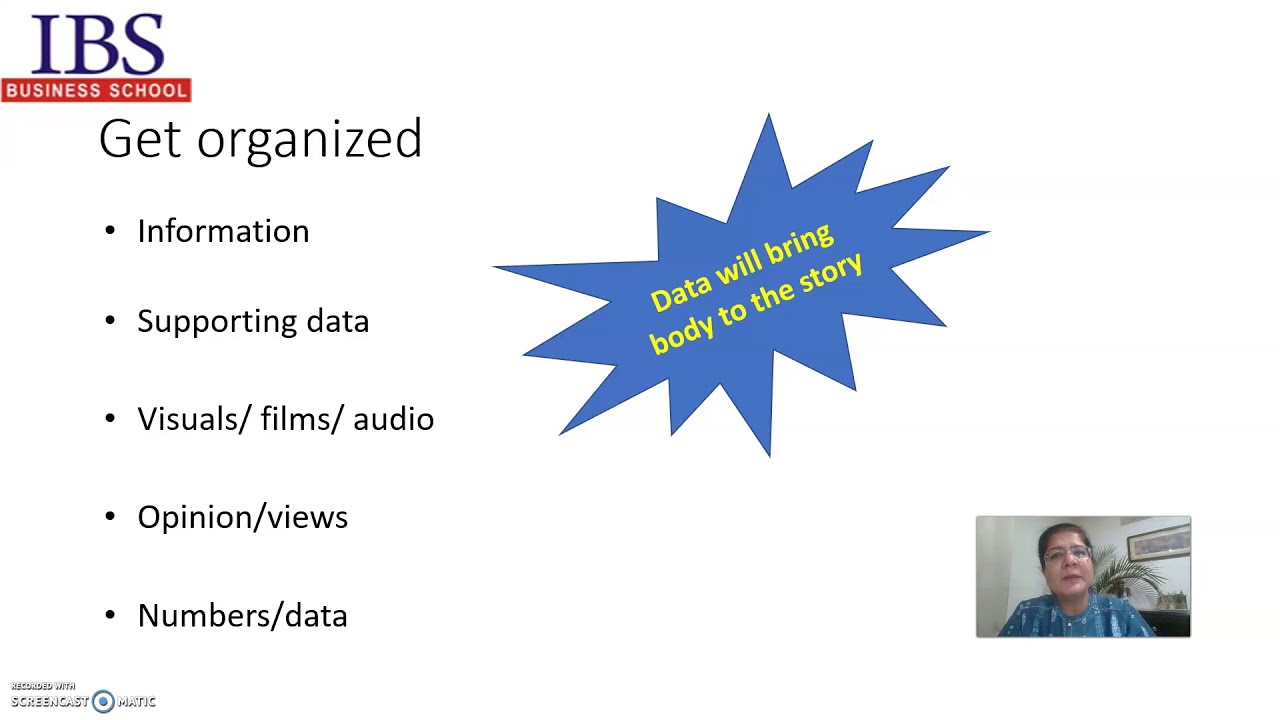 IBS
BUSINESS SCHOOL

Get organized

• Information

• Supporting data

• Visuals/ films/ audio

• Opinion/views

• Numbers/data

Data will bring body to the story

RECORDED WITH
SCREENCAST MATIC